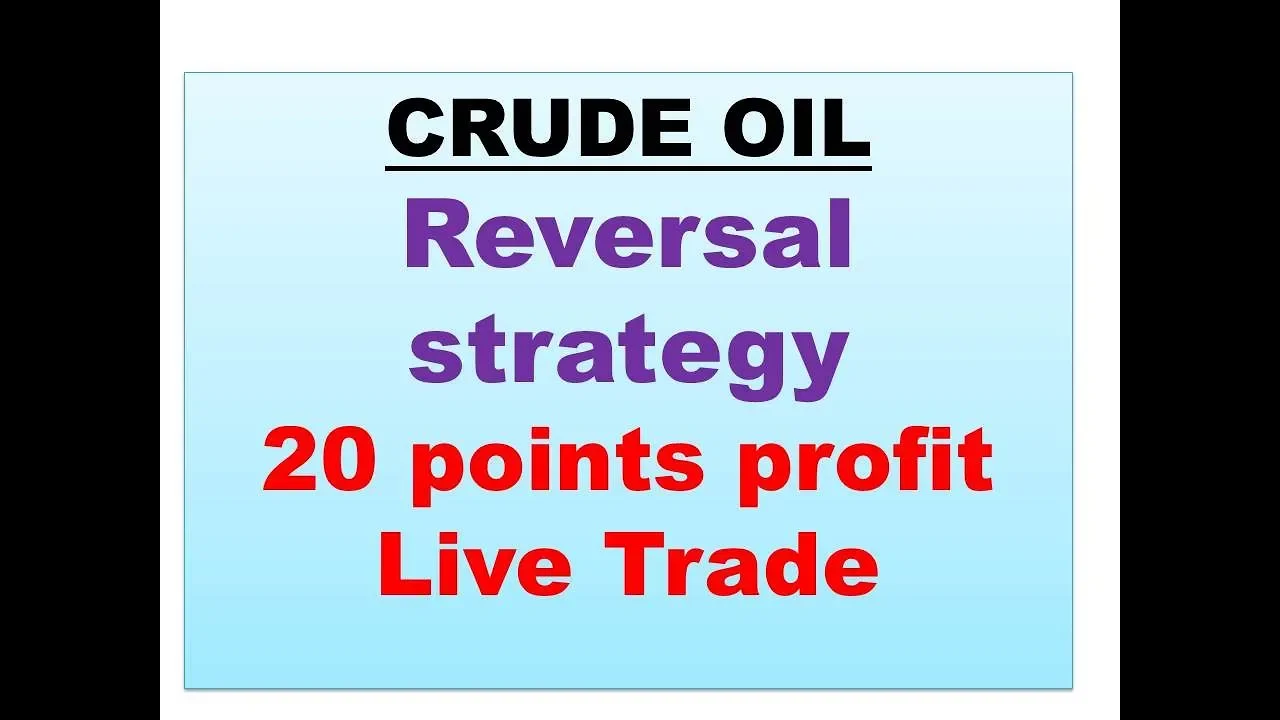 CRUDE OIL
Reversal strategy
20 points profit
Live Trade